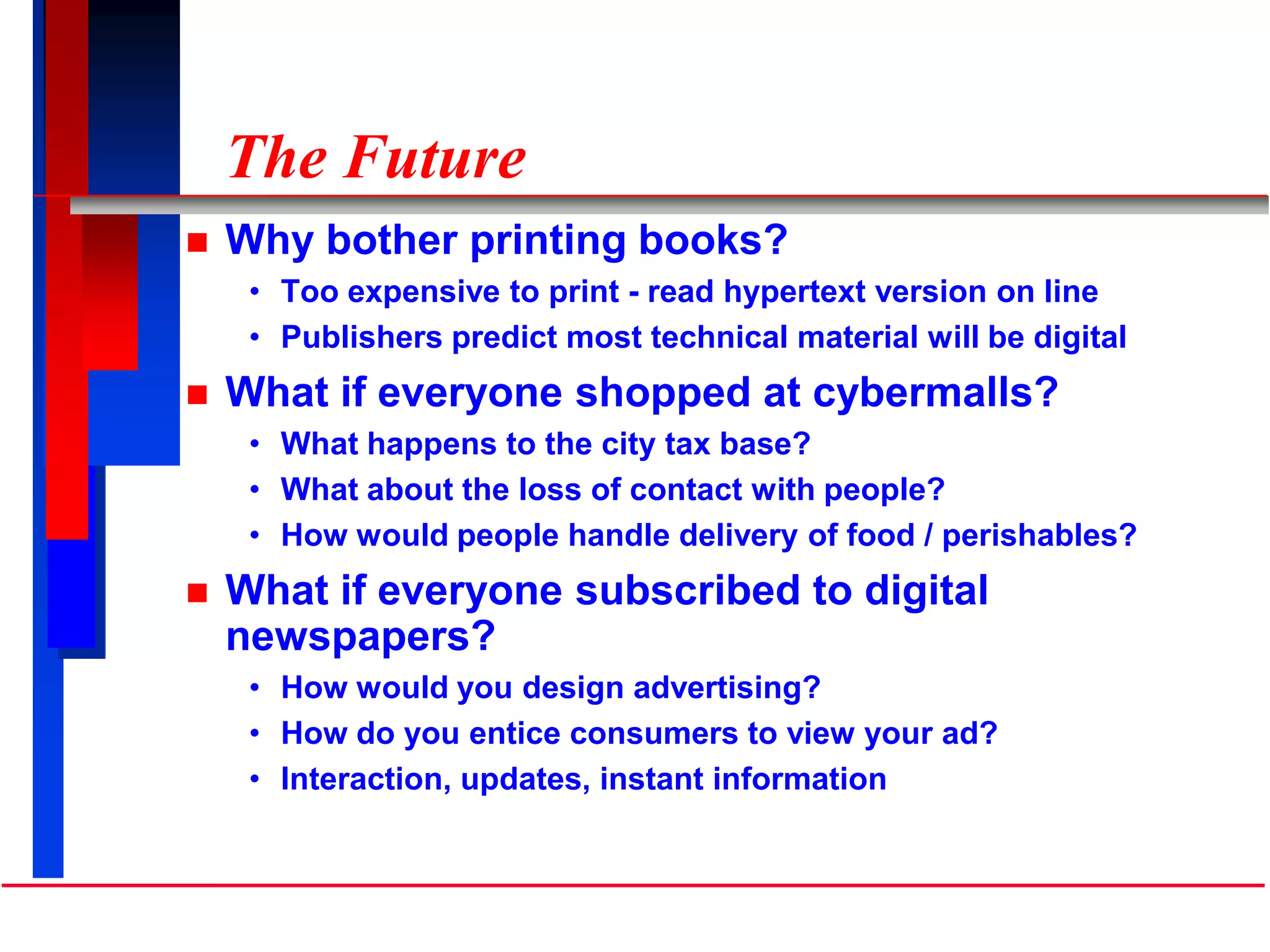 The Future

■ Why bother printing books?
• Too expensive to print - read hypertext version on line
• Publishers predict most technical material will be digital

■ What if everyone shopped at cybermalls?
• What happens to the city tax base?
• What about the loss of contact with people?
• How would people handle delivery of food / perishables?

■ What if everyone subscribed to digital newspapers?
• How would you design advertising?
• How do you entice consumers to view your ad?
• Interaction, updates, instant information